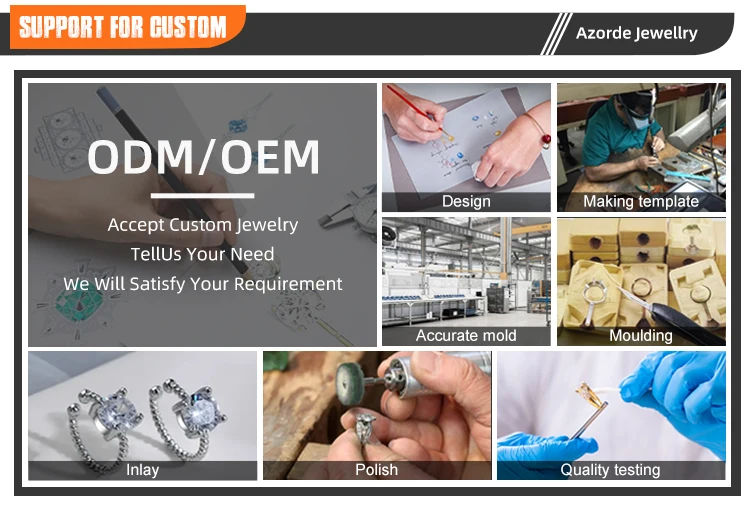 SUPPORT FOR CUSTOM

Azorde Jewellry

ODM/OEM

Accept Custom Jewelry
TellUs Your Need
We Will Satisfy Your Requirement

Design

Making template

Accurate mold

Moulding

Inlay

Polish

Quality testing